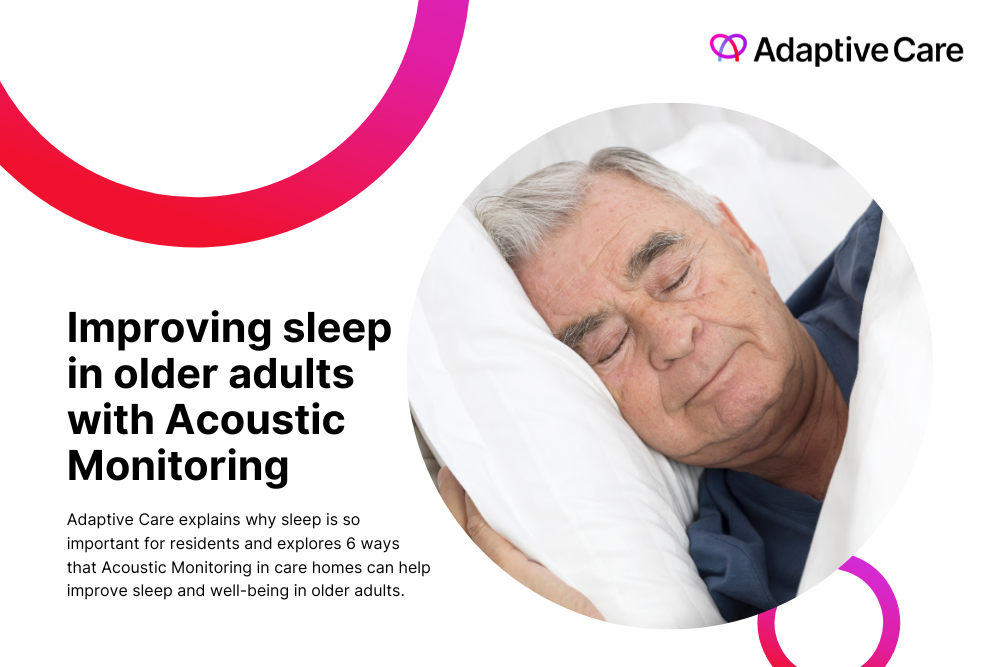 Adaptive Care

Improving sleep in older adults with Acoustic Monitoring

Adaptive Care explains why sleep is so important for residents and explores 6 ways that Acoustic Monitoring in care homes can help improve sleep and well-being in older adults.